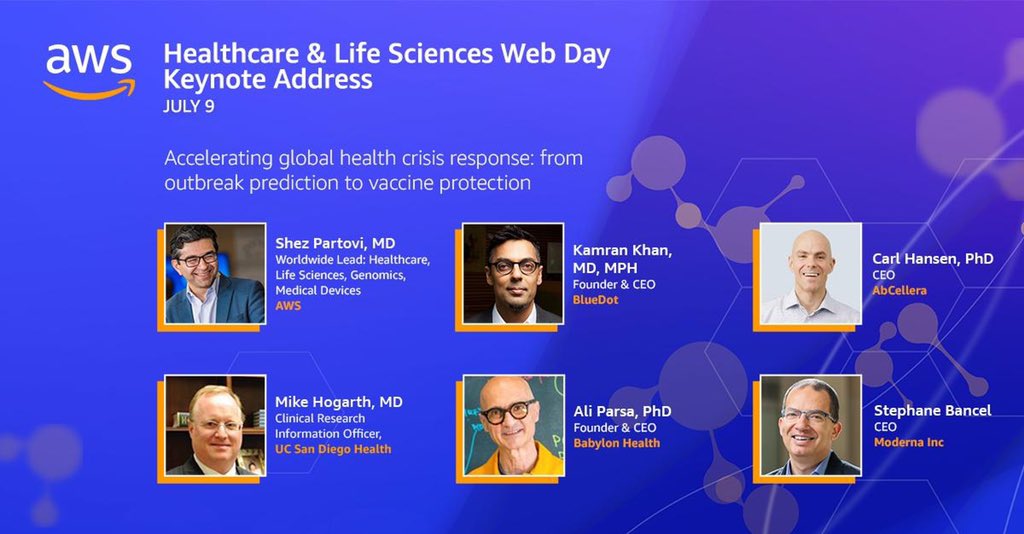 aws

Healthcare & Life Sciences Web Day
Keynote Address
JULY 9

Accelerating global health crisis response: from outbreak prediction to vaccine protection

Shez Partovi, MD
Worldwide Lead: Healthcare, Life Sciences, Genomics, Medical Devices
AWS

Kamran Khan, MD, MPH
Founder & CEO
BlueDot

Carl Hansen, PhD
CEO
AbCellera

Mike Hogarth, MD
Clinical Research Information Officer,
UC San Diego Health

Ali Parsa, PhD
Founder & CEO
Babylon Health

Stephane Bancel
CEO
Moderna Inc